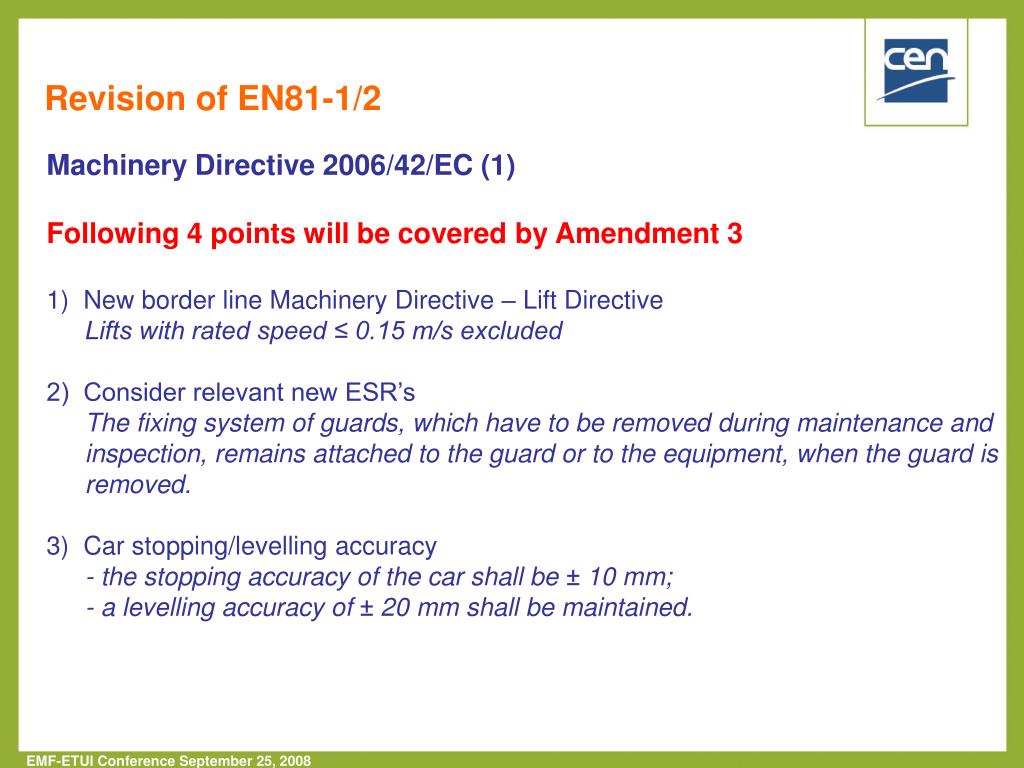 cen

Revision of EN81-1/2

Machinery Directive 2006/42/EC (1)

Following 4 points will be covered by Amendment 3

1) New border line Machinery Directive – Lift Directive
Lifts with rated speed ≤ 0.15 m/s excluded

2) Consider relevant new ESR's
The fixing system of guards, which have to be removed during maintenance and inspection, remains attached to the guard or to the equipment, when the guard is removed.

3) Car stopping/levelling accuracy
- the stopping accuracy of the car shall be ± 10 mm;
- a levelling accuracy of ± 20 mm shall be maintained.

EMF-ETUI Conference September 25, 2008